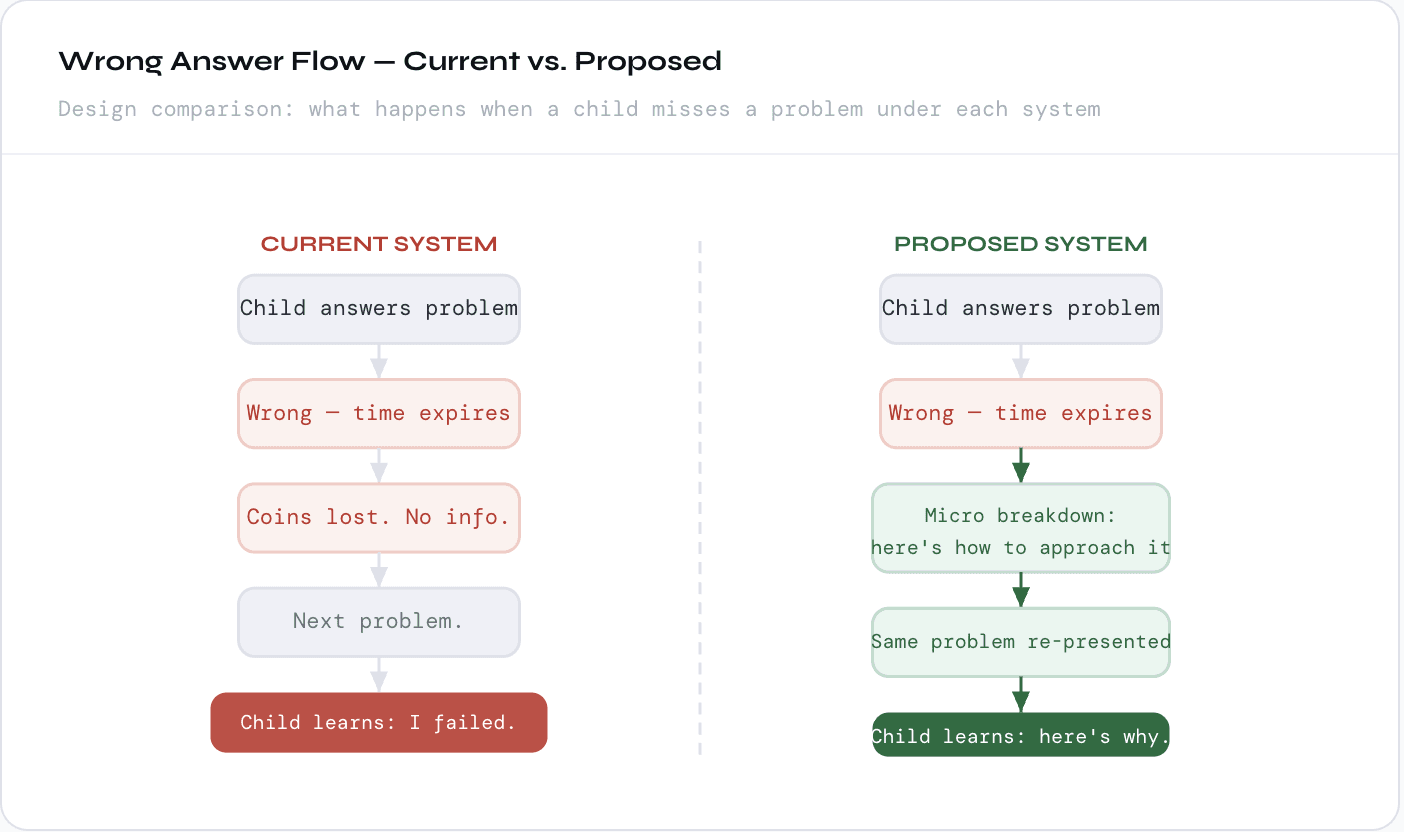 Wrong Answer Flow — Current vs. Proposed

Design comparison: what happens when a child misses a problem under each system

CURRENT SYSTEM

Child answers problem

Wrong — time expires

Coins lost. No info.

Next problem.

Child learns: I failed.

PROPOSED SYSTEM

Child answers problem

Wrong — time expires

Micro breakdown: here's how to approach it

Same problem re-presented

Child learns: here's why.